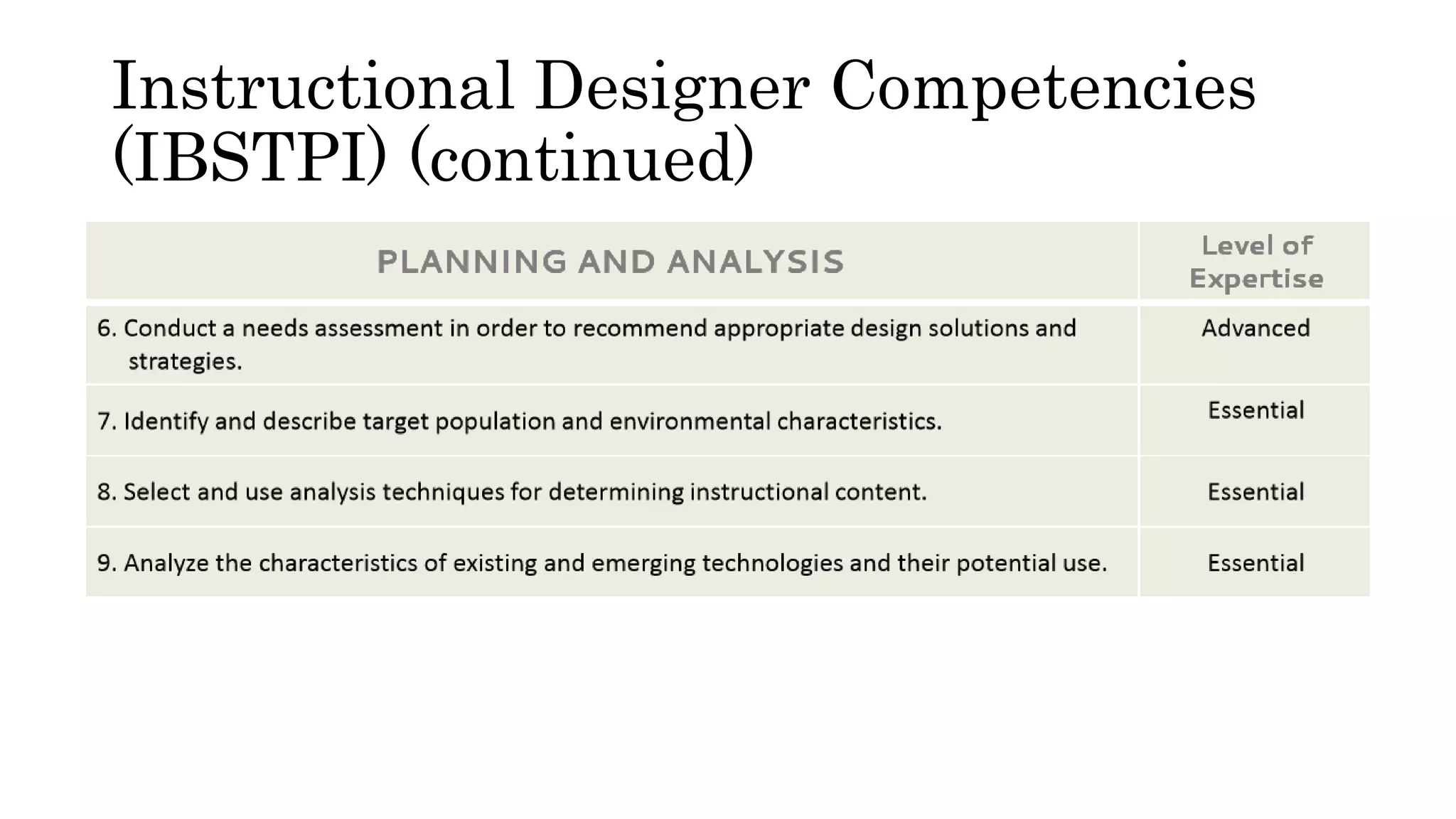 Instructional Designer Competencies (IBSTPI) (continued)

| PLANNING AND ANALYSIS | Level of Expertise |
|---|---|
| 6. Conduct a needs assessment in order to recommend appropriate design solutions and strategies. | Advanced |
| 7. Identify and describe target population and environmental characteristics. | Essential |
| 8. Select and use analysis techniques for determining instructional content. | Essential |
| 9. Analyze the characteristics of existing and emerging technologies and their potential use. | Essential |